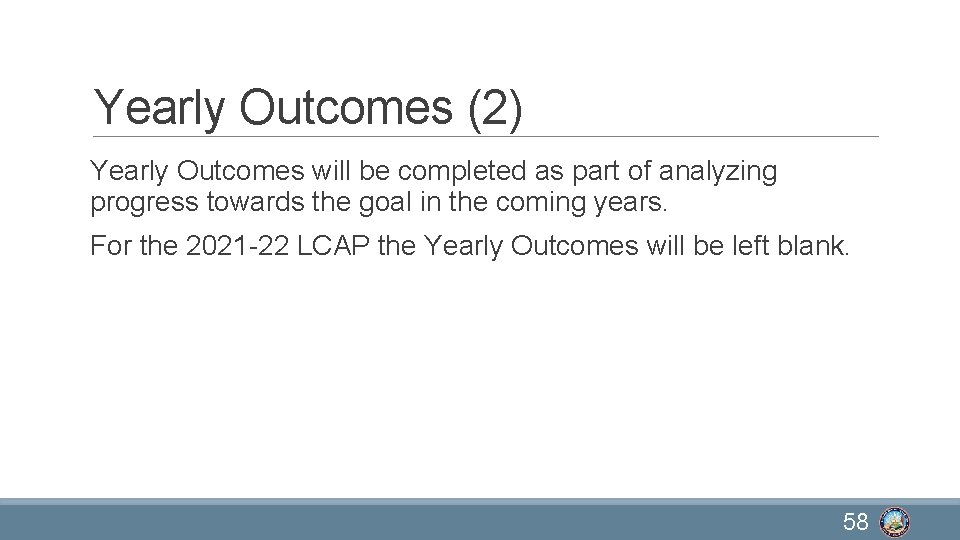 Yearly Outcomes (2)

Yearly Outcomes will be completed as part of analyzing progress towards the goal in the coming years.

For the 2021-22 LCAP the Yearly Outcomes will be left blank.

58